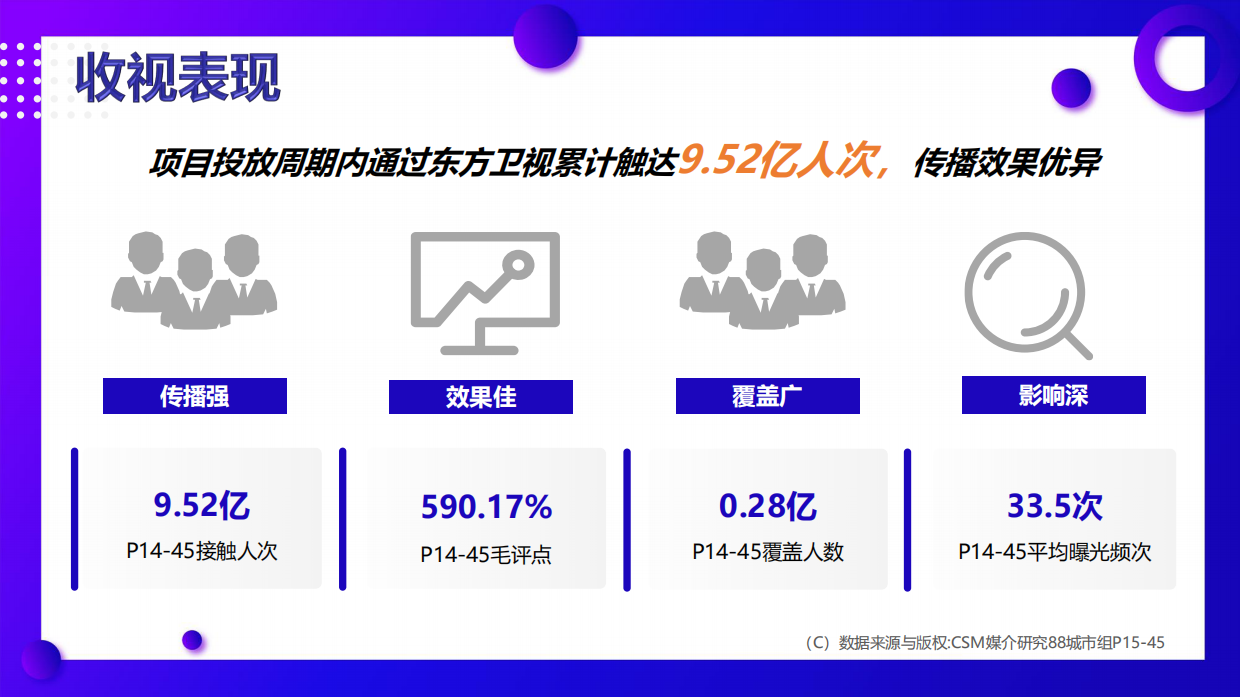 收视表现

项目投放周期内通过东方卫视累计触达9.52亿人次，传播效果优异

传播强

效果佳

覆盖广

影响深

9.52亿
P14-45接触人次

590.17%
P14-45毛评点

0.28亿
P14-45覆盖人数

33.5次
P14-45平均曝光频次

（C）数据来源与版权:CSM媒介研究88城市组P15-45